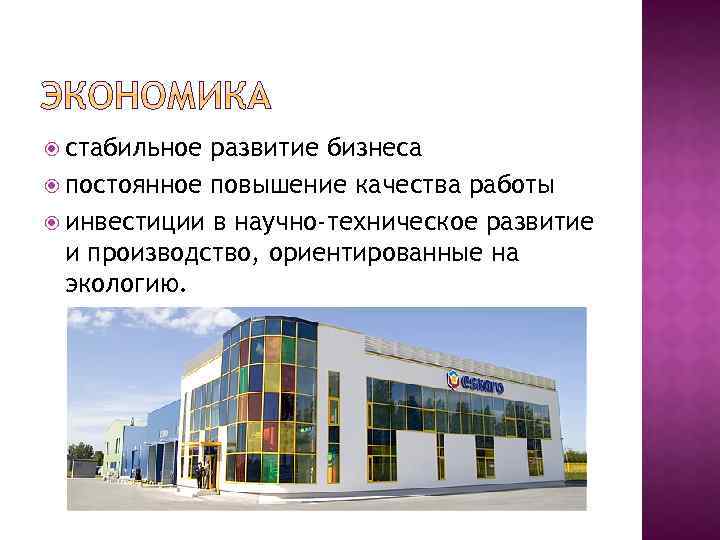 ЭКОНОМИКА

стабильное развитие бизнеса

постоянное повышение качества работы

инвестиции в научно-техническое развитие и производство, ориентированные на экологию.

eskaro